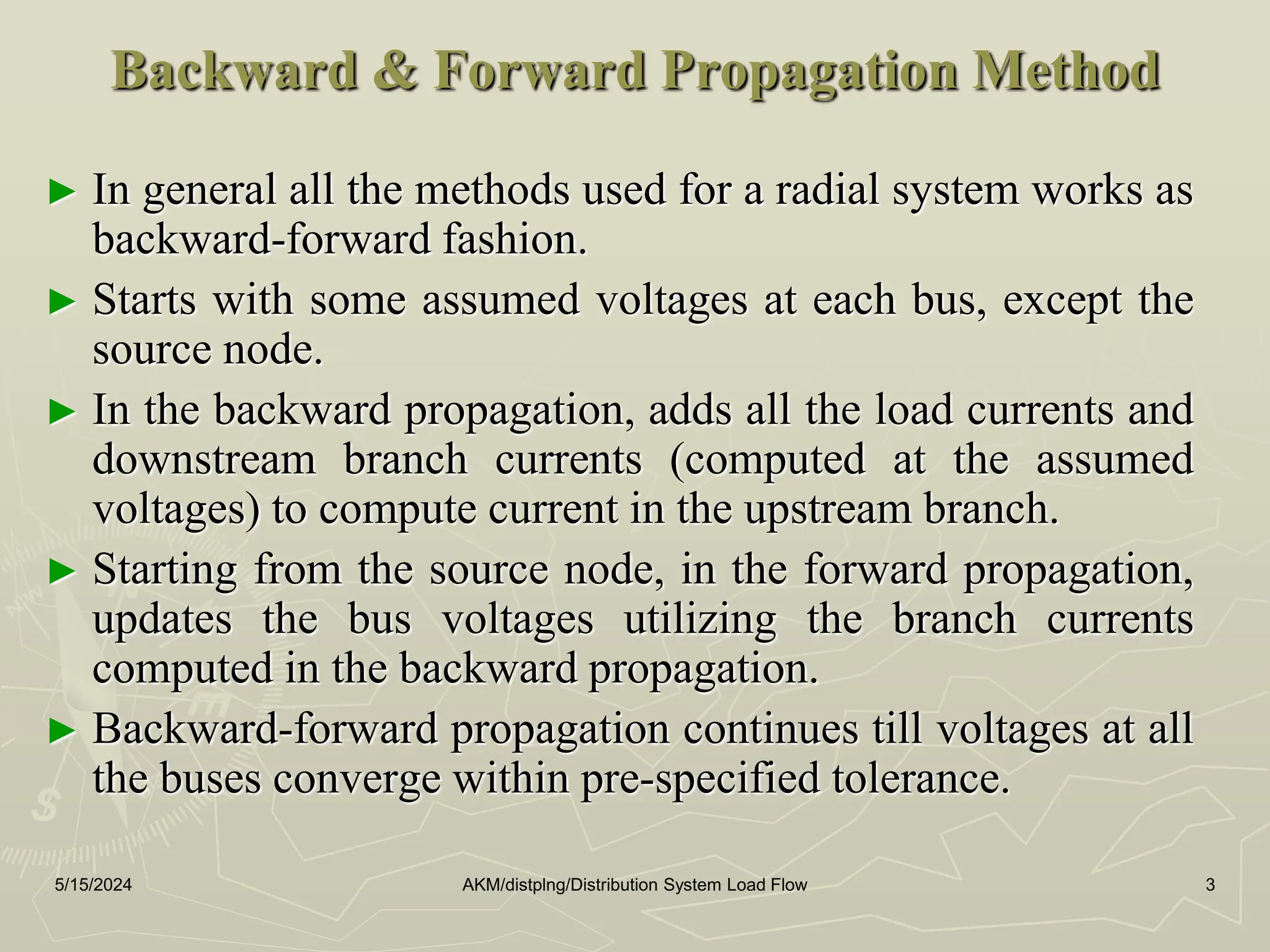 Backward & Forward Propagation Method

► In general all the methods used for a radial system works as backward-forward fashion.

► Starts with some assumed voltages at each bus, except the source node.

► In the backward propagation, adds all the load currents and downstream branch currents (computed at the assumed voltages) to compute current in the upstream branch.

► Starting from the source node, in the forward propagation, updates the bus voltages utilizing the branch currents computed in the backward propagation.

► Backward-forward propagation continues till voltages at all the buses converge within pre-specified tolerance.

5/15/2024 AKM/distplng/Distribution System Load Flow 3